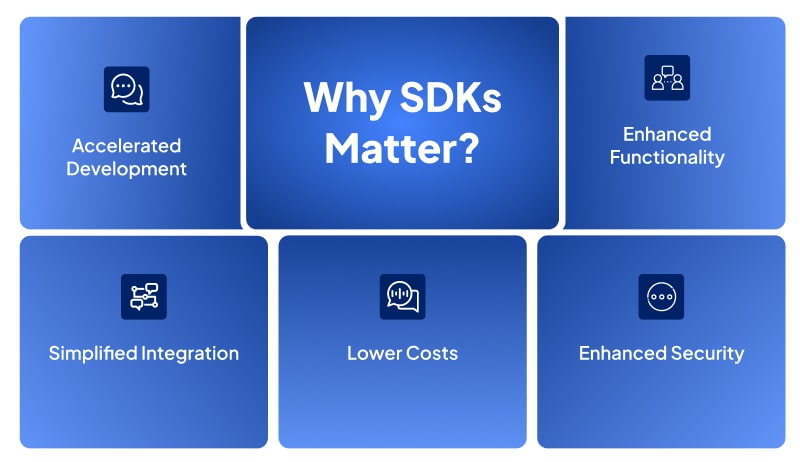 Accelerated Development

Why SDKs Matter?

Enhanced Functionality

Simplified Integration

Lower Costs

Enhanced Security